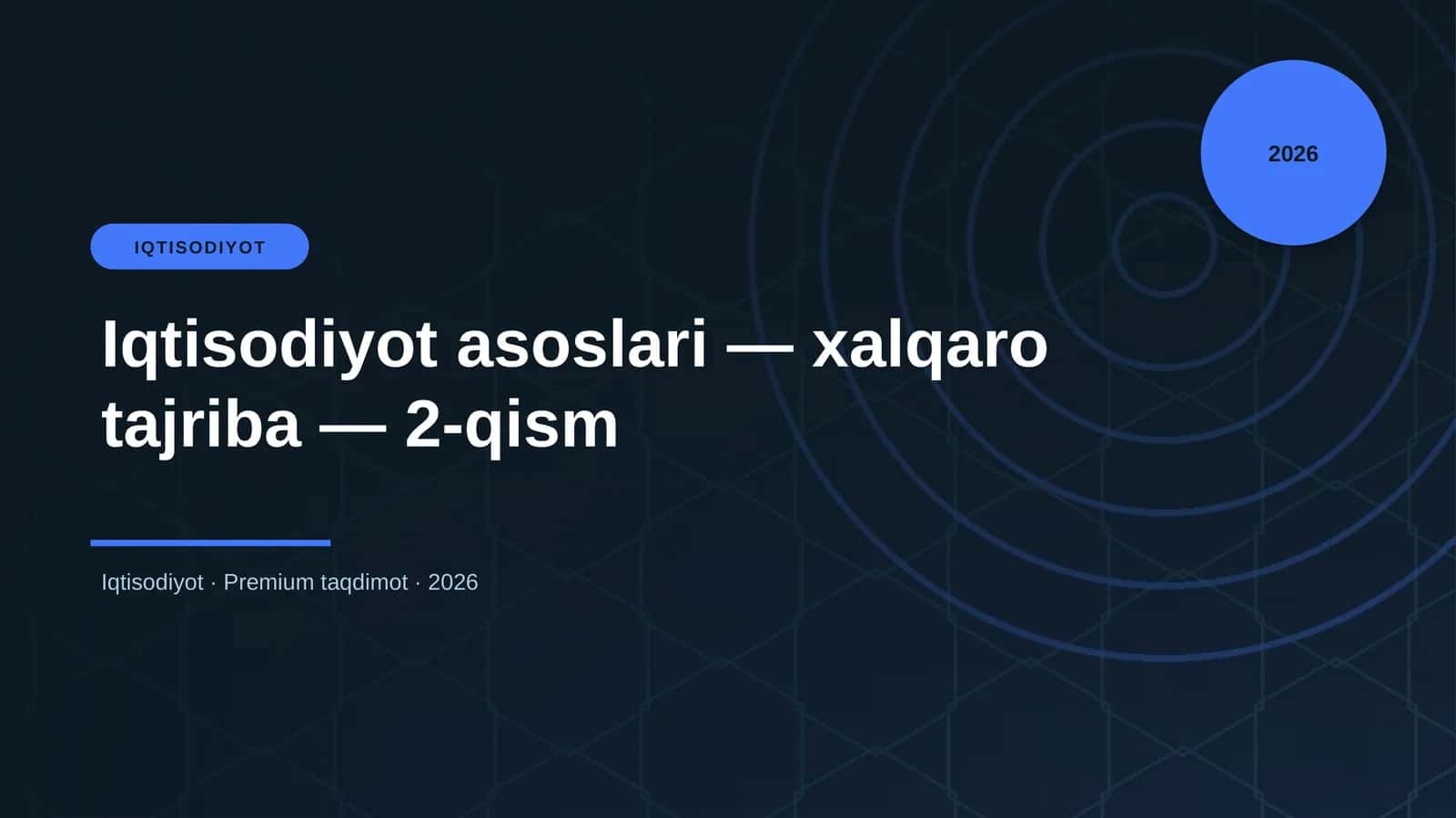 2026

IQTISODIYOT

Iqtisodiyot asoslari — xalqaro tajriba — 2-qism

Iqtisodiyot · Premium taqdimot · 2026